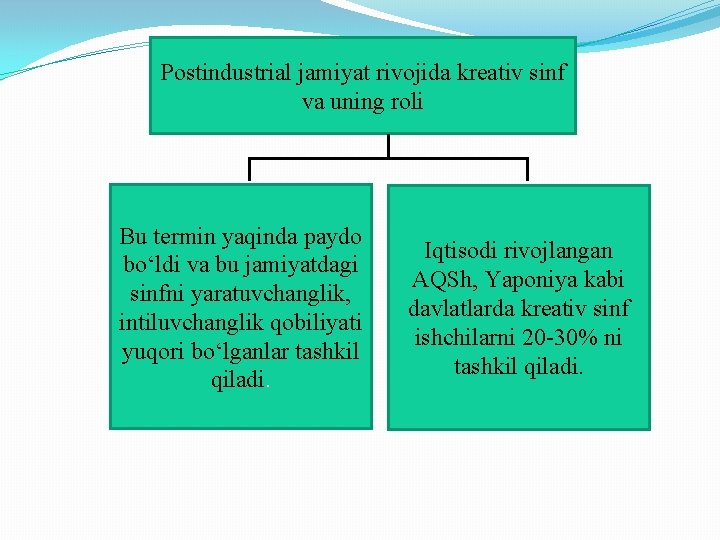 Postindustrial jamiyat rivojida kreativ sinf va uning roli

Bu termin yaqinda paydo bo‘ldi va bu jamiyatdagi sinfni yaratuvchanglik, intiluvchanglik qobiliyati yuqori bo‘lganlar tashkil qiladi.

Iqtisodi rivojlangan AQSh, Yaponiya kabi davlatlarda kreativ sinf ishchilarni 20-30% ni tashkil qiladi.